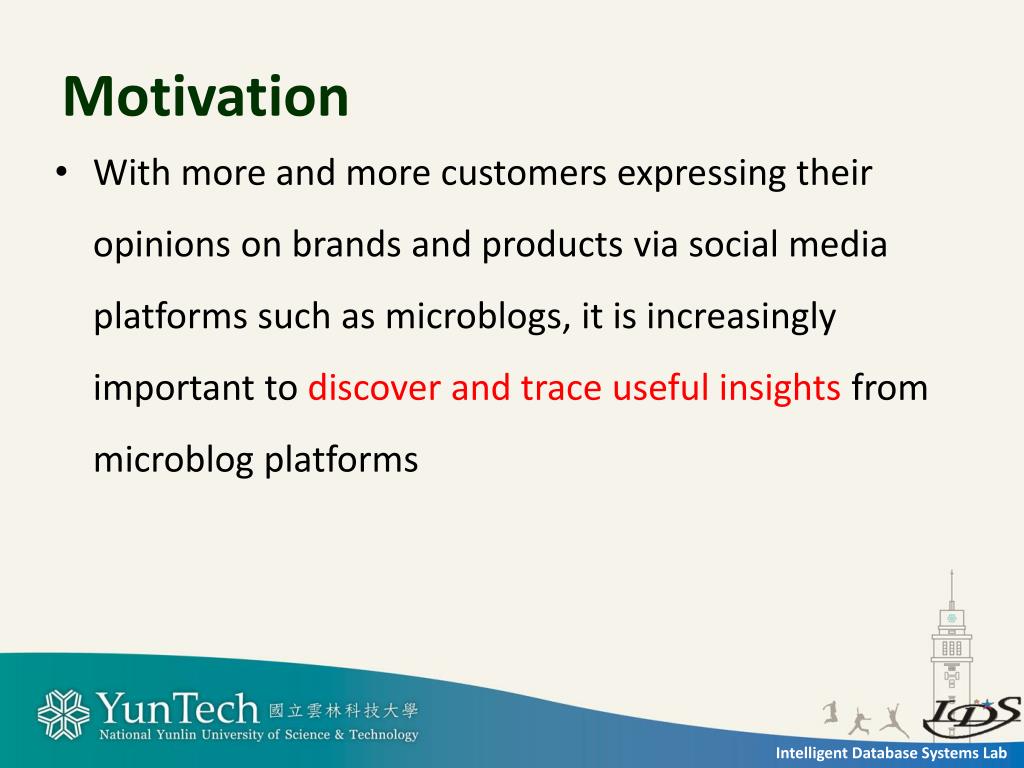 Motivation

• With more and more customers expressing their opinions on brands and products via social media platforms such as microblogs, it is increasingly important to discover and trace useful insights from microblog platforms

YunTech 國立雲林科技大學
National Yunlin University of Science & Technology

IDS

Intelligent Database Systems Lab